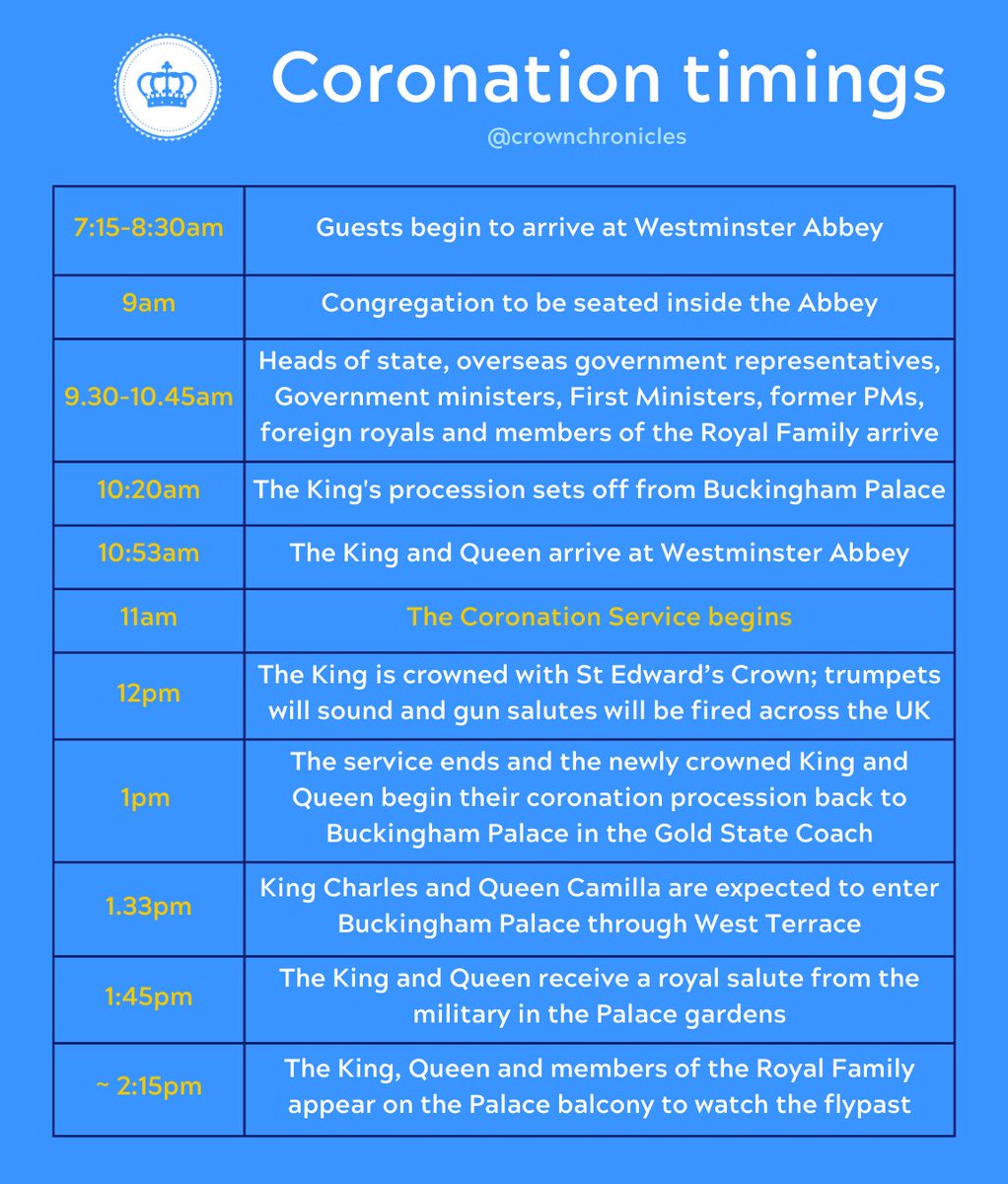 Coronation timings

@crownchronicles

| | |
|---|---|
| 7:15-8:30am | Guests begin to arrive at Westminster Abbey |
| 9am | Congregation to be seated inside the Abbey |
| 9.30-10.45am | Heads of state, overseas government representatives, Government ministers, First Ministers, former PMs, foreign royals and members of the Royal Family arrive |
| 10:20am | The King's procession sets off from Buckingham Palace |
| 10:53am | The King and Queen arrive at Westminster Abbey |
| 11am | The Coronation Service begins |
| 12pm | The King is crowned with St Edward's Crown; trumpets will sound and gun salutes will be fired across the UK |
| 1pm | The service ends and the newly crowned King and Queen begin their coronation procession back to Buckingham Palace in the Gold State Coach |
| 1.33pm | King Charles and Queen Camilla are expected to enter Buckingham Palace through West Terrace |
| 1:45pm | The King and Queen receive a royal salute from the military in the Palace gardens |
| ~ 2:15pm | The King, Queen and members of the Royal Family appear on the Palace balcony to watch the flypast |